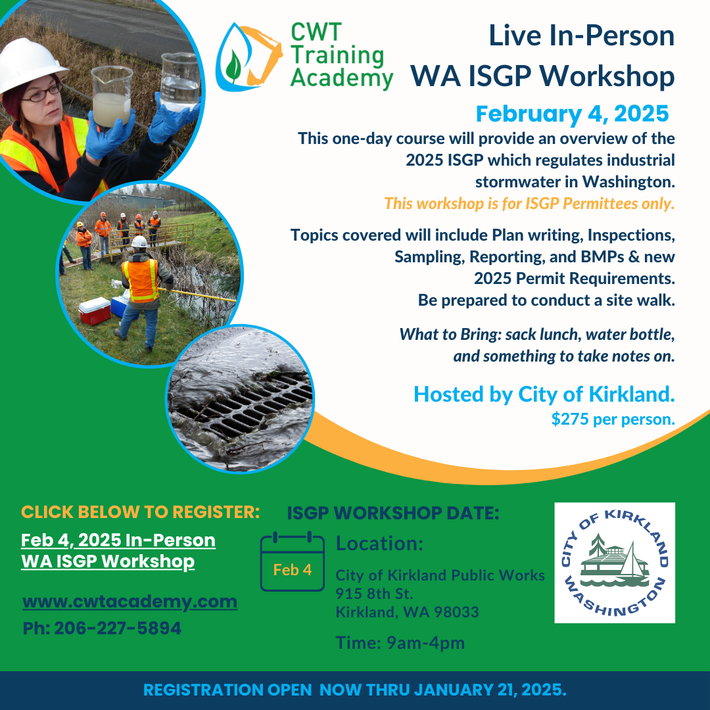 CWT Training Academy

Live In-Person WA ISGP Workshop

February 4, 2025

This one-day course will provide an overview of the 2025 ISGP which regulates industrial stormwater in Washington.

This workshop is for ISGP Permittees only.

Topics covered will include Plan writing, Inspections, Sampling, Reporting, and BMPs & new 2025 Permit Requirements. Be prepared to conduct a site walk.

What to Bring: sack lunch, water bottle, and something to take notes on.

Hosted by City of Kirkland.
$275 per person.

CLICK BELOW TO REGISTER:

Feb 4, 2025 In-Person WA ISGP Workshop

www.cwtacademy.com
Ph: 206-227-5894

ISGP WORKSHOP DATE:

Feb 4

Location:

City of Kirkland Public Works
915 8th St.
Kirkland, WA 98033

Time: 9am-4pm

CITY OF KIRKLAND WASHINGTON

REGISTRATION OPEN NOW THRU JANUARY 21, 2025.